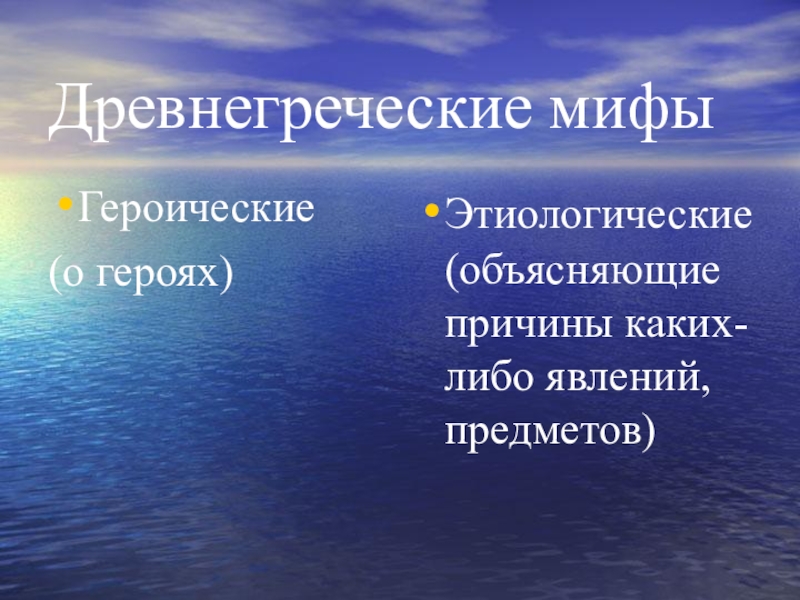 Древнегреческие мифы

• Героические
(о героях)

• Этиологические (объясняющие причины каких-либо явлений, предметов)